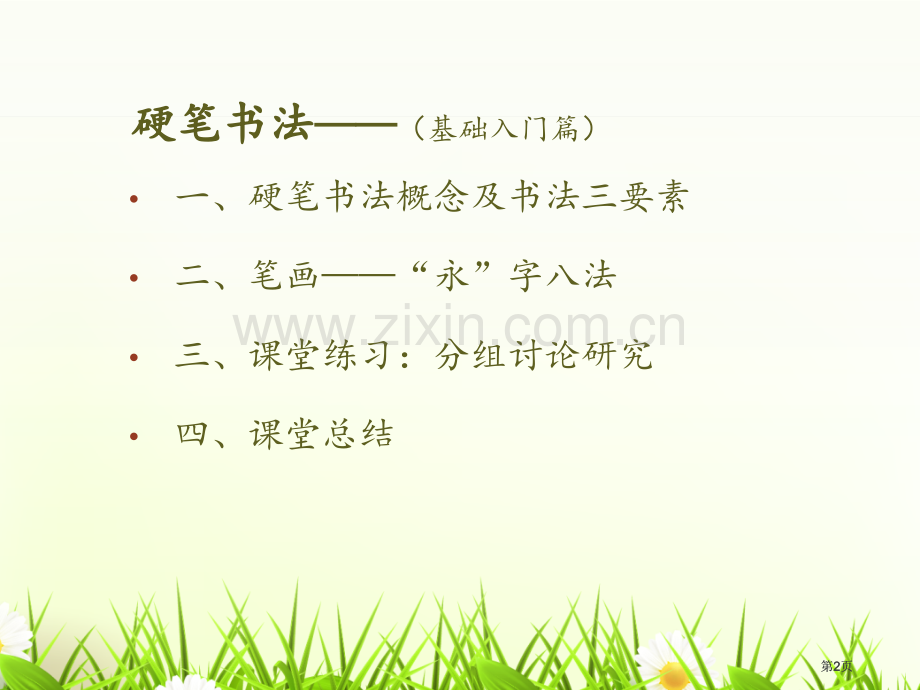 硬笔书法——（基础入门篇）

• 一、硬笔书法概念及书法三要素

• 二、笔画——“永”字八法

www.zixin.com.cn

• 三、课堂练习：分组讨论研究

• 四、课堂总结

第2页